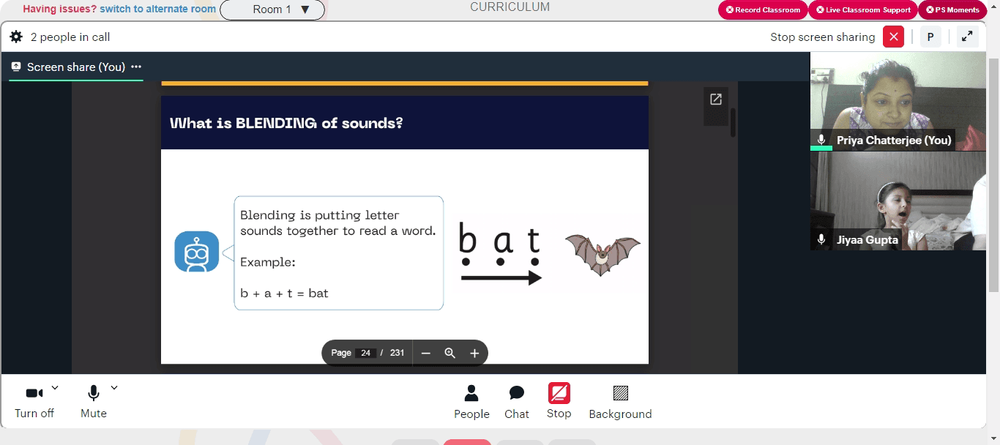 Having issues? switch to alternate room Room 1 ▼ CURRICULUM Record Classroom Live Classroom Support PS Moments

2 people in call

Stop screen sharing P

Screen share (You) ···

What is BLENDING of sounds?

Blending is putting letter sounds together to read a word.

Example:

b + a + t = bat

b a t

Page 24 / 231

Priya Chatterjee (You)

Jiyaa Gupta

Turn off Mute People Chat Stop Background